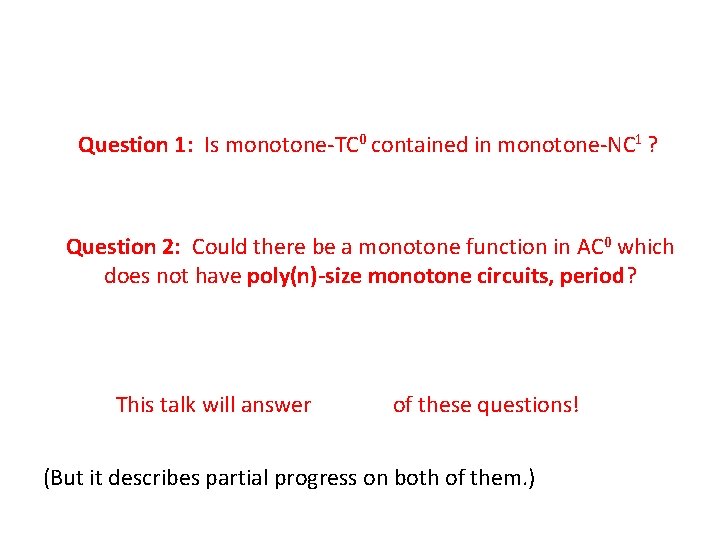 Question 1: Is monotone-$TC^0$ contained in monotone-$NC^1$ ?

Question 2: Could there be a monotone function in $AC^0$ which does not have poly(n)-size monotone circuits, period?

This talk will answer of these questions!

(But it describes partial progress on both of them.)